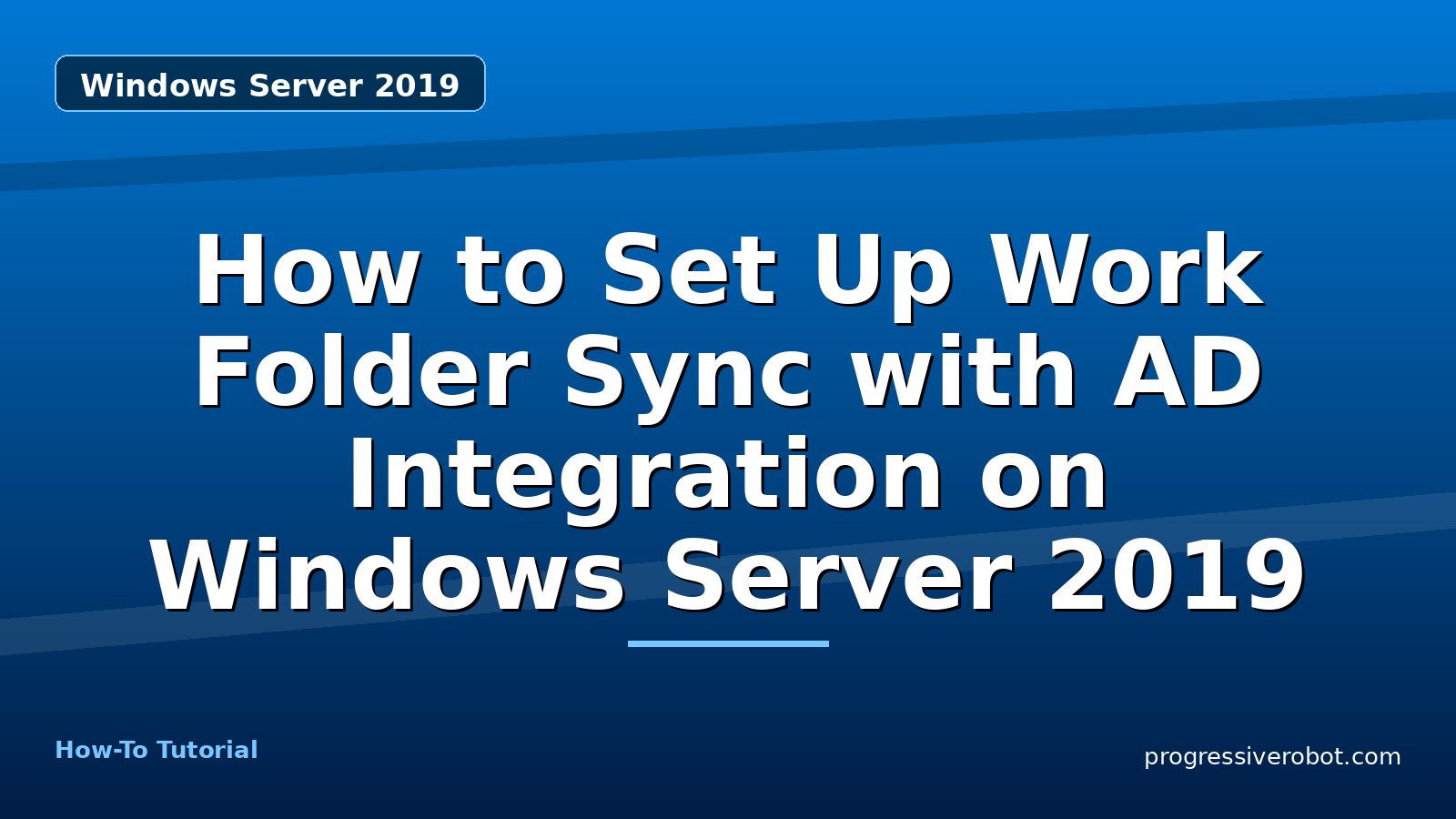 Windows Server 2019

How to Set Up Work Folder Sync with AD Integration on Windows Server 2019

How-To Tutorial

progressiverobot.com